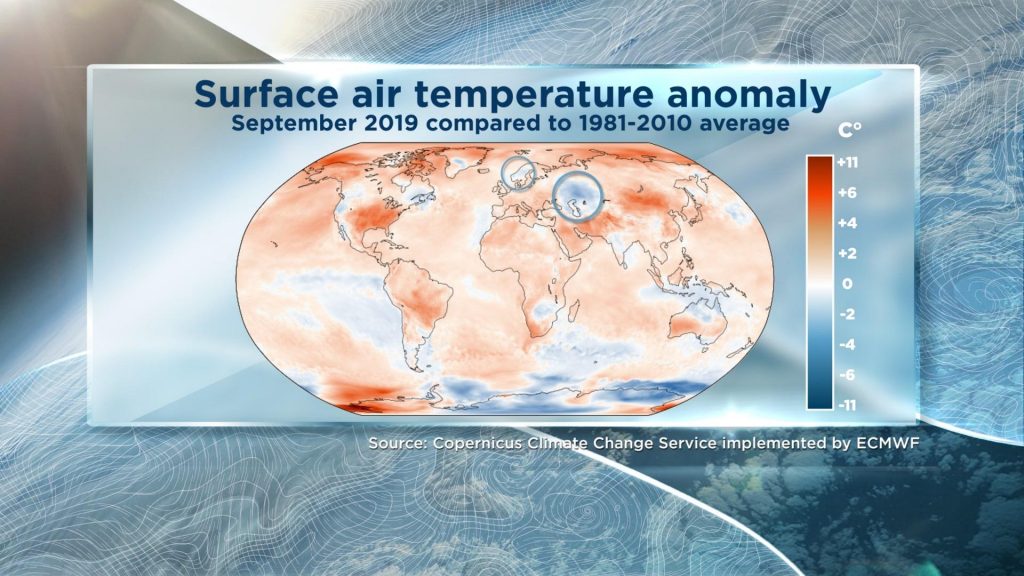 Surface air temperature anomaly
September 2019 compared to 1981-2010 average

C°
+11
+6
+4
+2
0
-2
-4
-6
-11

Source: Copernicus Climate Change Service implemented by ECMWF